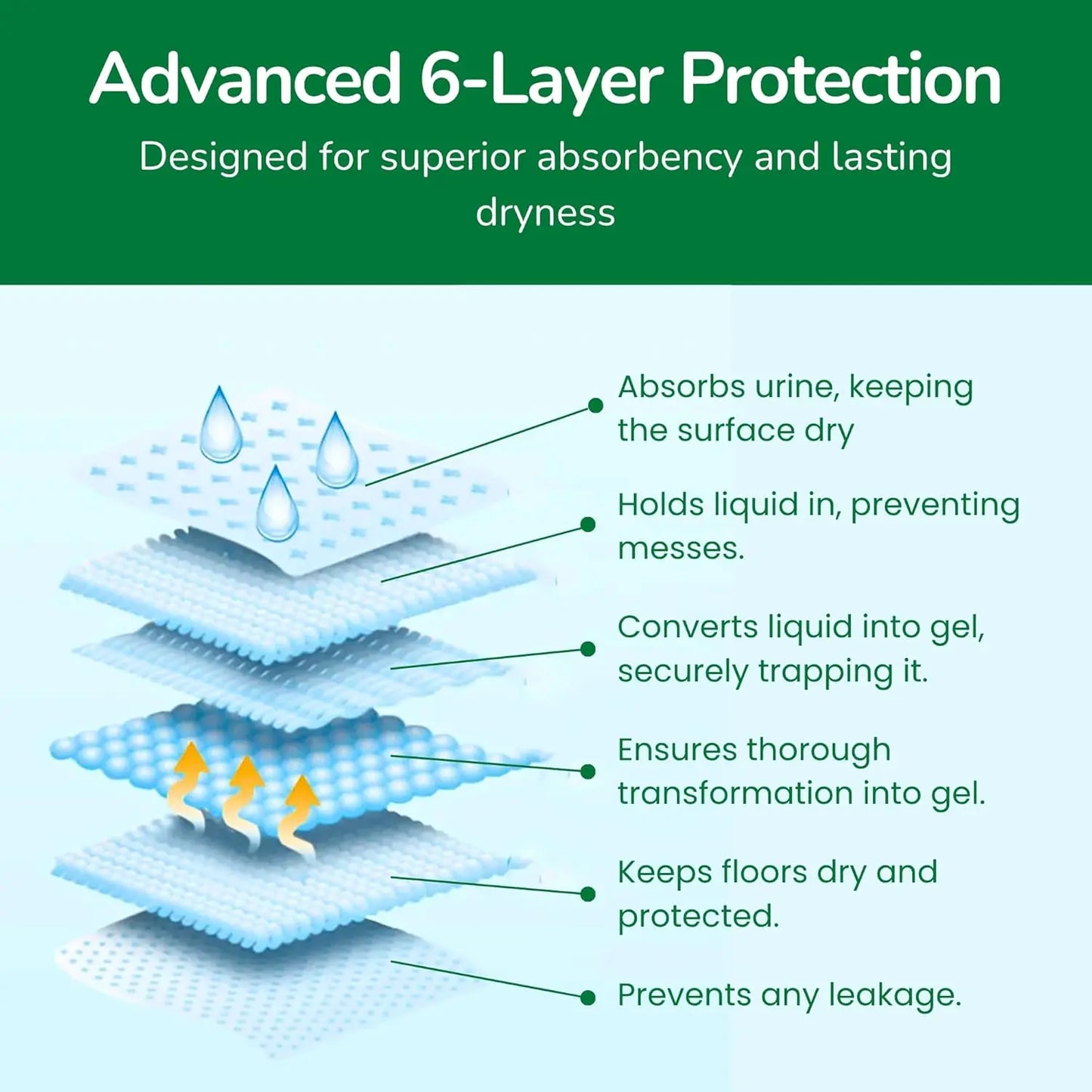 Advanced 6-Layer Protection

Designed for superior absorbency and lasting dryness

Absorbs urine, keeping the surface dry

Holds liquid in, preventing messes.

Converts liquid into gel, securely trapping it.

Ensures thorough transformation into gel.

Keeps floors dry and protected.

Prevents any leakage.